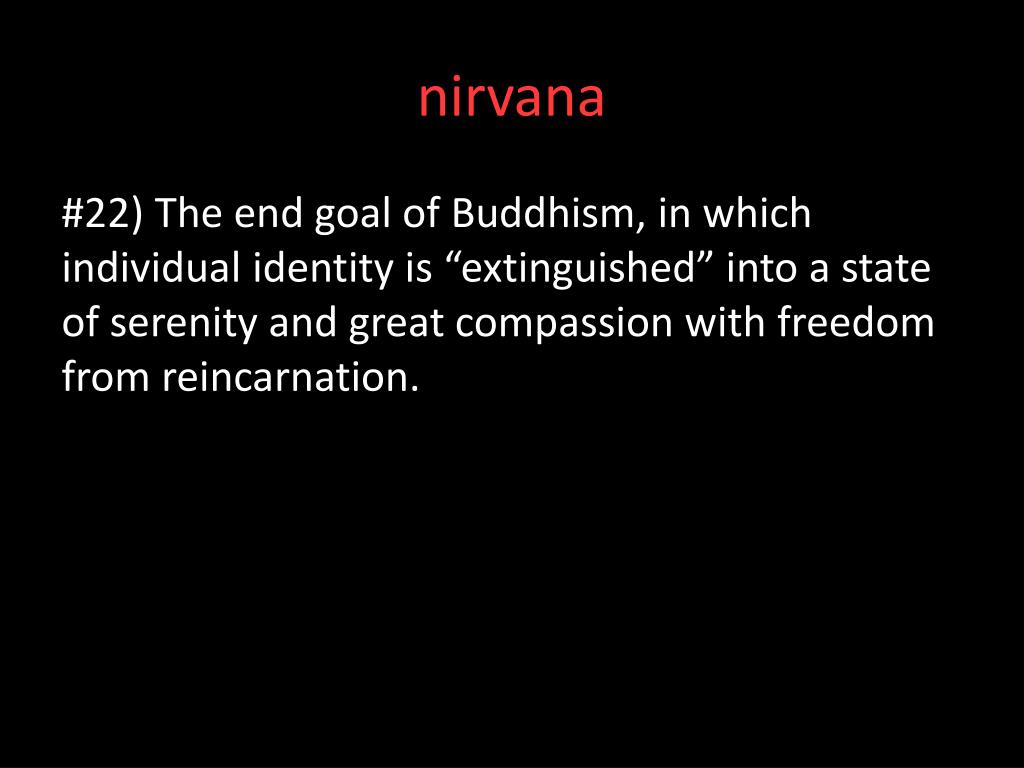 nirvana

#22) The end goal of Buddhism, in which individual identity is “extinguished” into a state of serenity and great compassion with freedom from reincarnation.